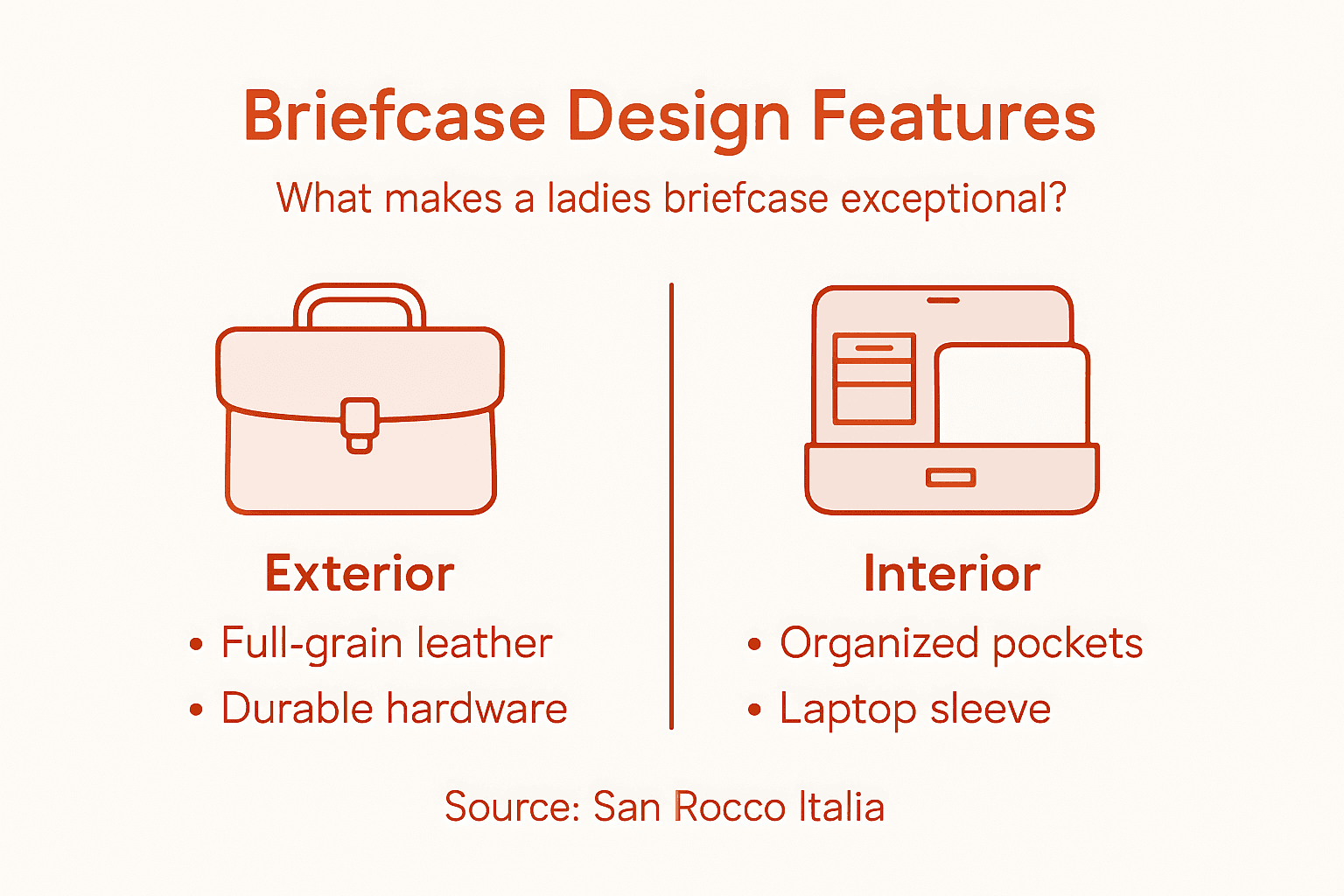 Briefcase Design Features

What makes a ladies briefcase exceptional?

Exterior
• Full-grain leather
• Durable hardware

Interior
• Organized pockets
• Laptop sleeve

Source: San Rocco Italia